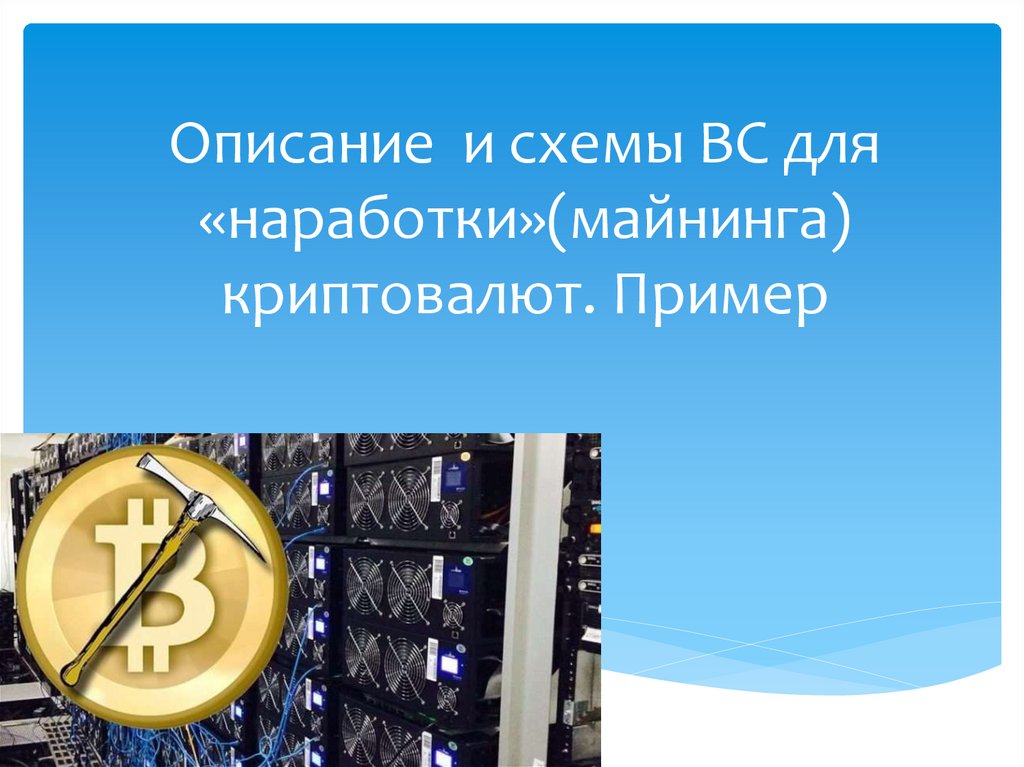 Описание  и схемы ВС для «наработки»(майнинга) криптовалют. Пример